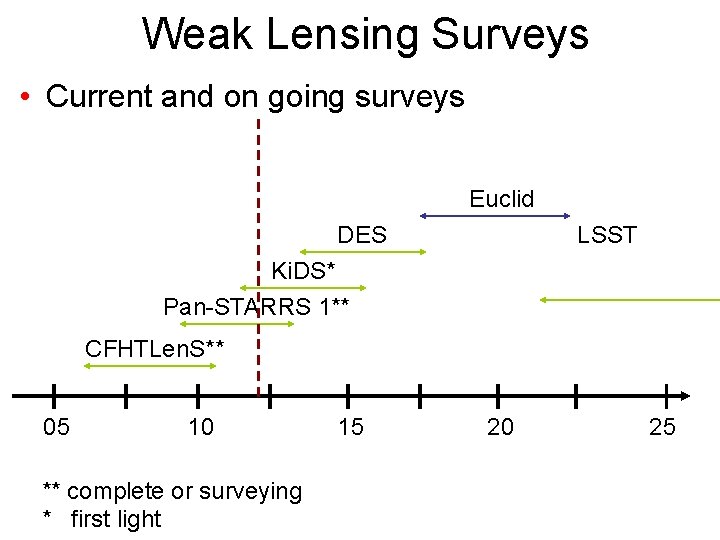 Weak Lensing Surveys

• Current and on going surveys

Euclid

DES

LSST

KiDS*

Pan-STARRS 1**

CFHTLenS**

05 10 15 20 25

** complete or surveying
* first light